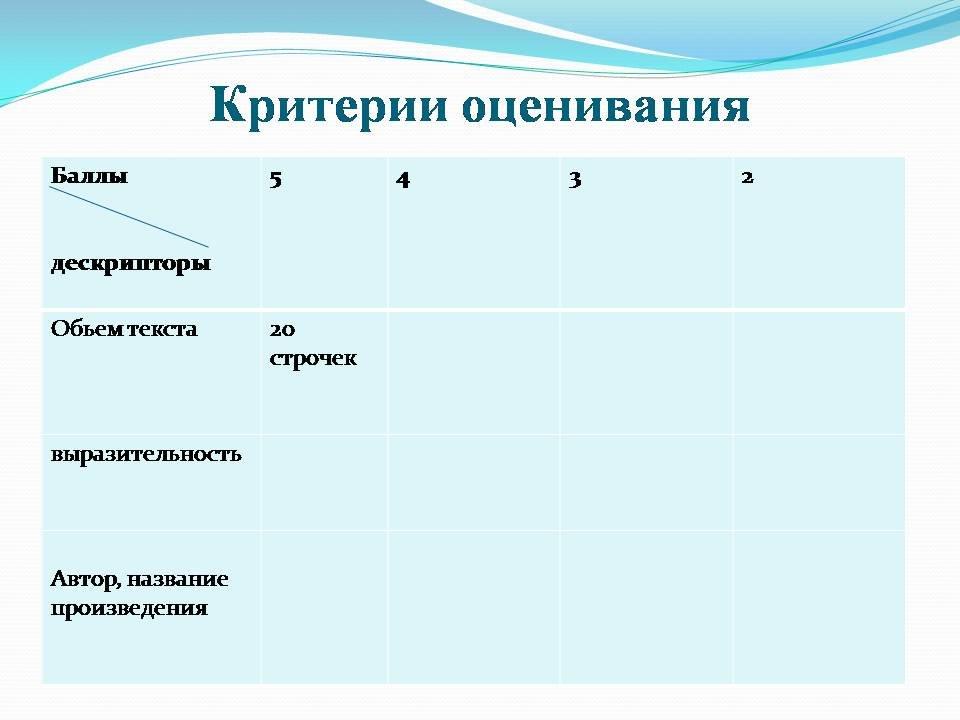 Критерии оценивания

| Баллы дескрипторы | 5 | 4 | 3 | 2 |
|---|---|---|---|---|
| Обьем текста | 20 строчек | | | |
| выразительность | | | | |
| Автор, название произведения | | | | |